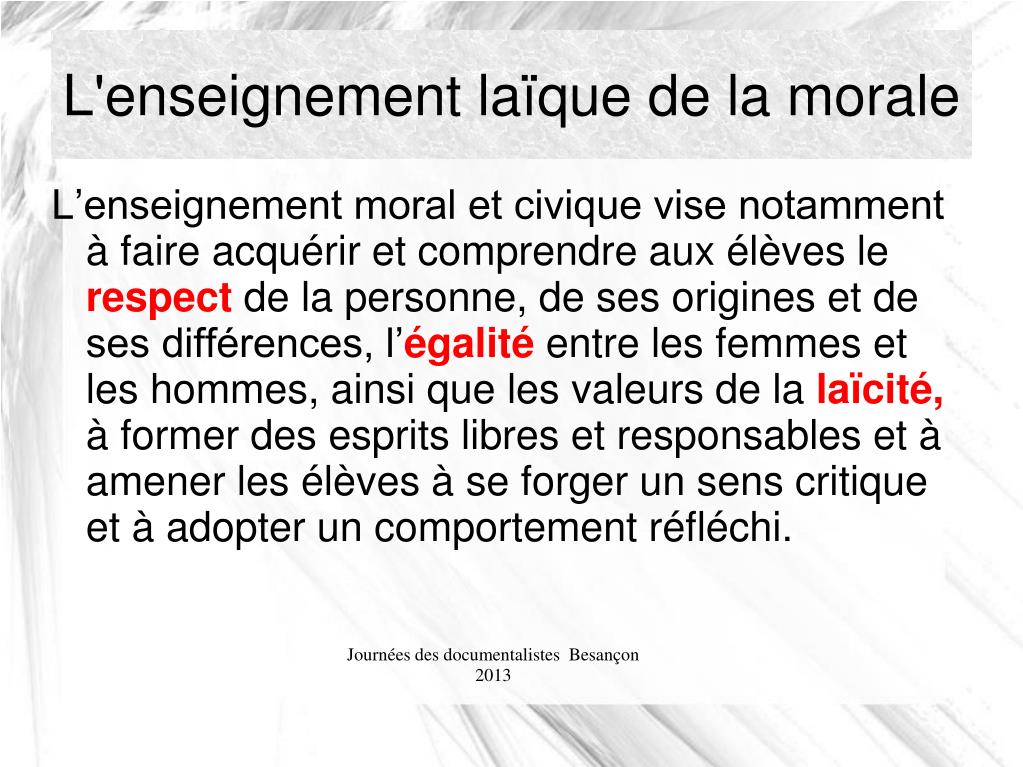 L'enseignement laïque de la morale

L’enseignement moral et civique vise notamment à faire acquérir et comprendre aux élèves le respect de la personne, de ses origines et de ses différences, l’égalité entre les femmes et les hommes, ainsi que les valeurs de la laïcité, à former des esprits libres et responsables et à amener les élèves à se forger un sens critique et à adopter un comportement réfléchi.

Journées des documentalistes Besançon 2013